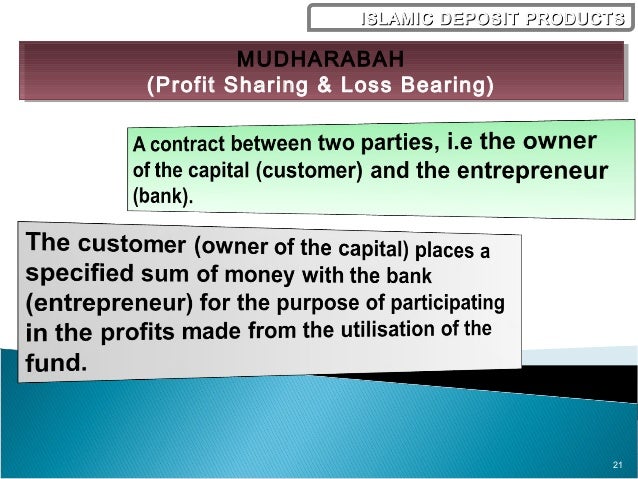 ISLAMIC DEPOSIT PRODUCTS

MUDHARABAH
(Profit Sharing & Loss Bearing)

A contract between two parties, i.e the owner of the capital (customer) and the entrepreneur (bank).

The customer (owner of the capital) places a specified sum of money with the bank (entrepreneur) for the purpose of participating in the profits made from the utilisation of the fund.

21